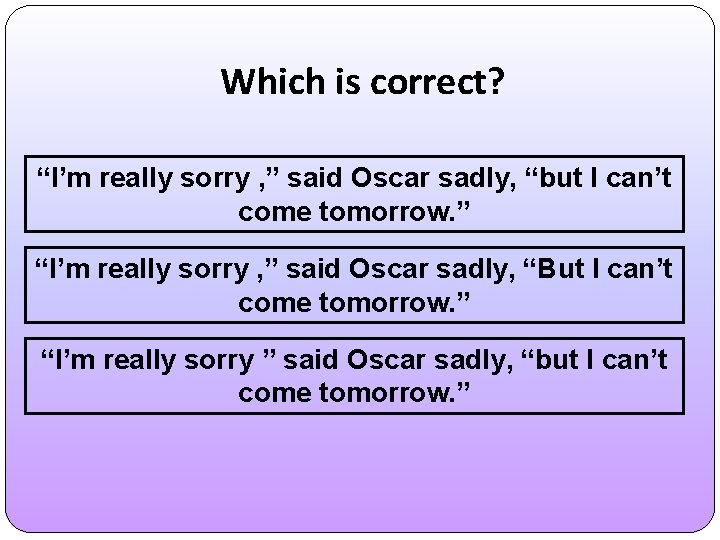 Which is correct?

“I’m really sorry ,” said Oscar sadly, “but I can’t come tomorrow.”

“I’m really sorry ,” said Oscar sadly, “But I can’t come tomorrow.”

“I’m really sorry ” said Oscar sadly, “but I can’t come tomorrow.”